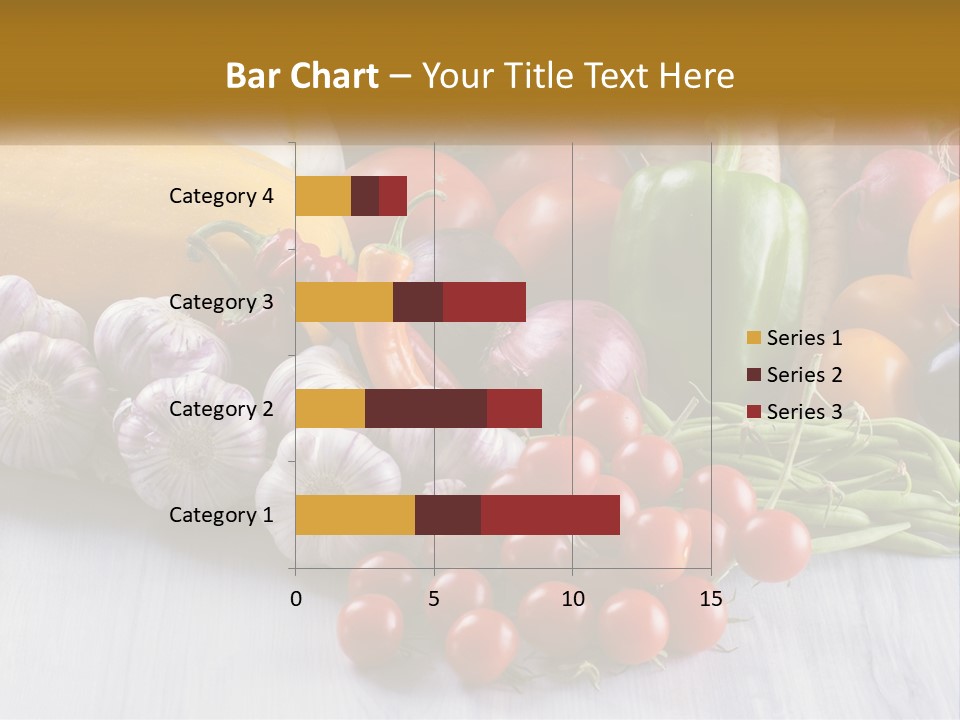 Bar Chart – Your Title Text Here

Category 4
Category 3
Category 2
Category 1

0
5
10
15

Series 1
Series 2
Series 3